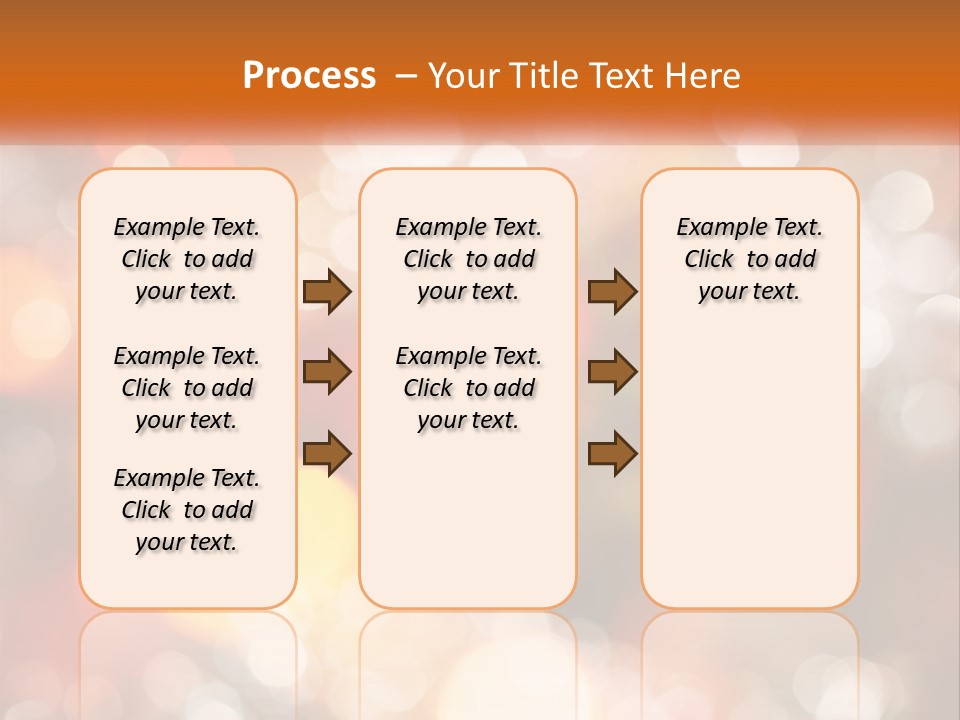 Process – Your Title Text Here

Example Text. Click to add your text.

Example Text. Click to add your text.

Example Text. Click to add your text.

Example Text. Click to add your text.

Example Text. Click to add your text.

Example Text. Click to add your text.